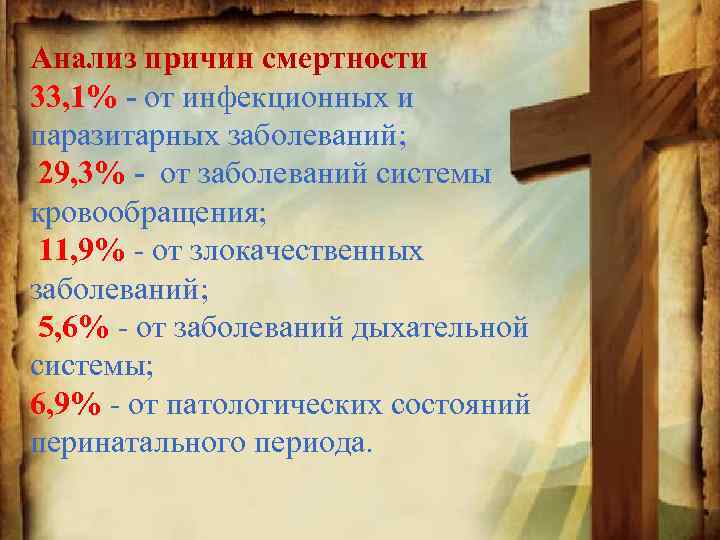 Анализ причин смертности
33,1% - от инфекционных и паразитарных заболеваний;
29,3% - от заболеваний системы кровообращения;
11,9% - от злокачественных заболеваний;
5,6% - от заболеваний дыхательной системы;
6,9% - от патологических состояний перинатального периода.